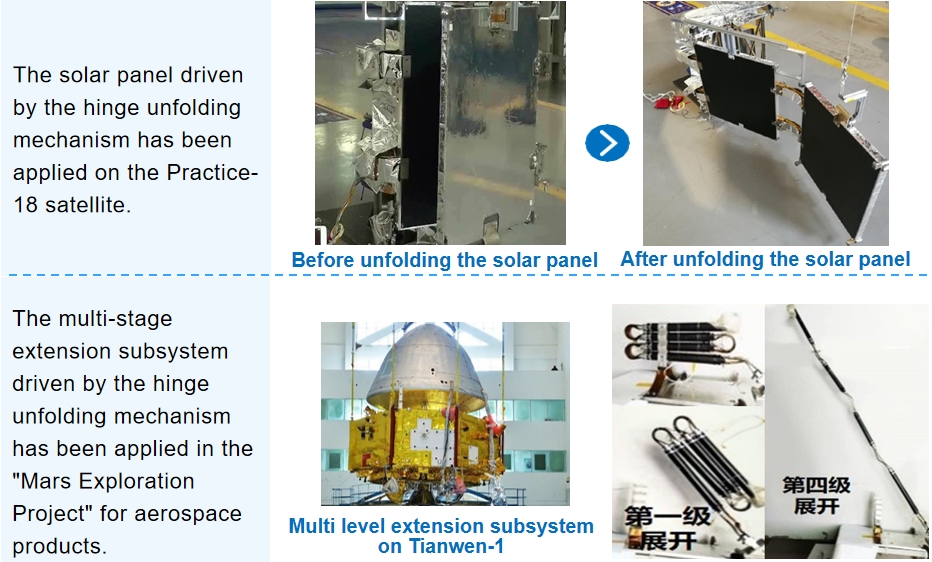 The solar panel driven by the hinge unfolding mechanism has been applied on the Practice-18 satellite.

Before unfolding the solar panel

After unfolding the solar panel

The multi-stage extension subsystem driven by the hinge unfolding mechanism has been applied in the "Mars Exploration Project" for aerospace products.

Multi level extension subsystem on Tianwen-1

第一级展开

第四级展开